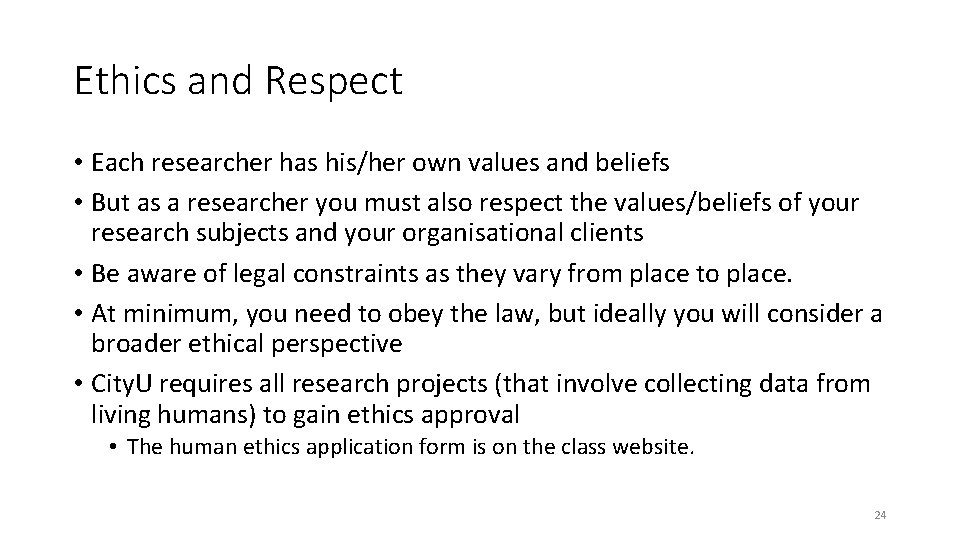 Ethics and Respect

• Each researcher has his/her own values and beliefs
• But as a researcher you must also respect the values/beliefs of your research subjects and your organisational clients
• Be aware of legal constraints as they vary from place to place.
• At minimum, you need to obey the law, but ideally you will consider a broader ethical perspective
• CityU requires all research projects (that involve collecting data from living humans) to gain ethics approval
  • The human ethics application form is on the class website.

24